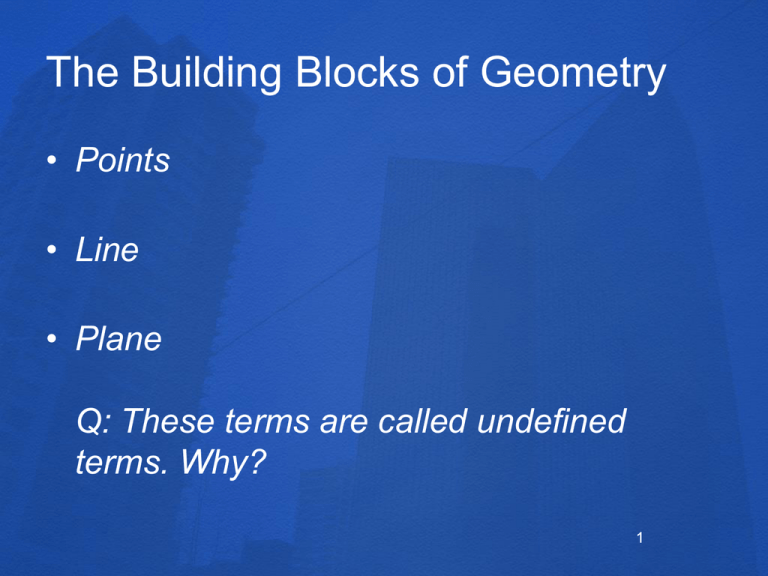 The Building Blocks of Geometry

• Points

• Line

• Plane

Q: These terms are called undefined terms. Why?

1